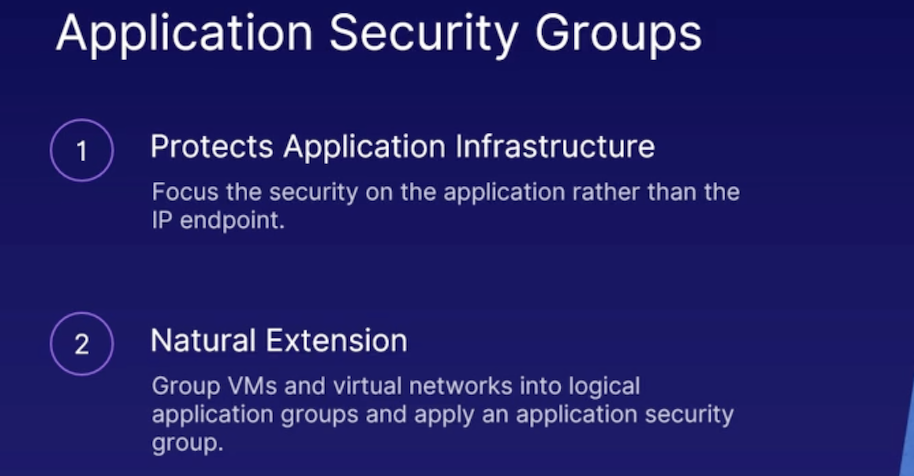 Application Security Groups

1

Protects Application Infrastructure

Focus the security on the application rather than the IP endpoint.

2

Natural Extension

Group VMs and virtual networks into logical application groups and apply an application security group.